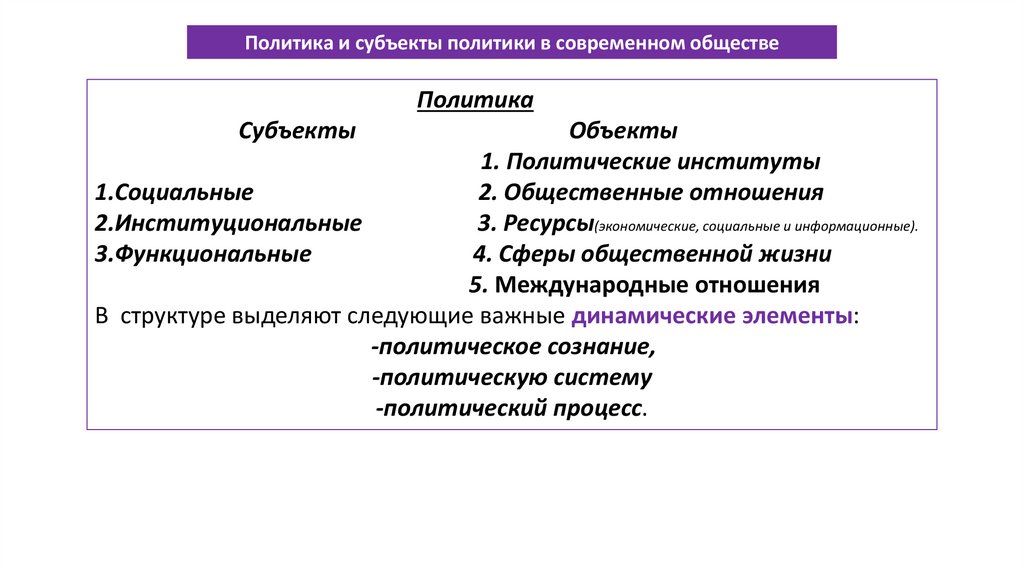 Политика и субъекты политики в современном обществе

Политика

Субъекты

1.Социальные
2.Институциональные
3.Функциональные

Объекты

1. Политические институты
2. Общественные отношения
3. Ресурсы(экономические, социальные и информационные).
4. Сферы общественной жизни
5. Международные отношения

В структуре выделяют следующие важные динамические элементы:
-политическое сознание,
-политическую систему
-политический процесс.